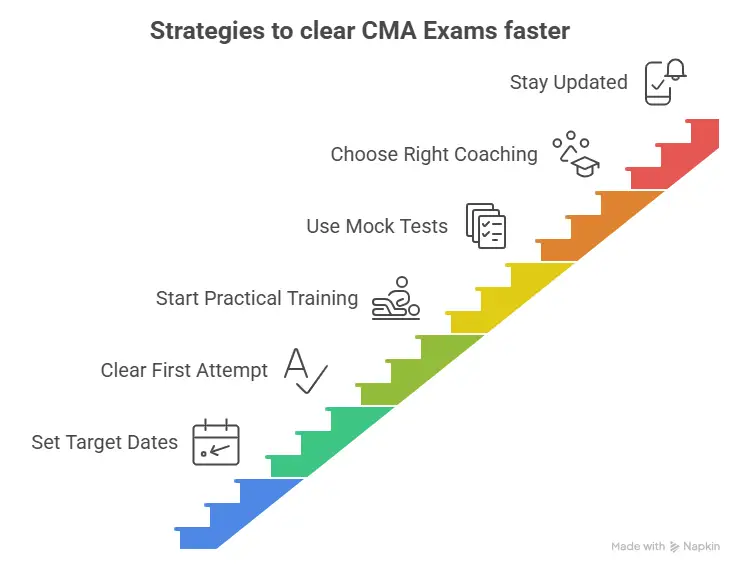 Strategies to clear CMA Exams faster

Stay Updated

Choose Right Coaching

Use Mock Tests

Start Practical Training

Clear First Attempt

Set Target Dates

Made with Napkin